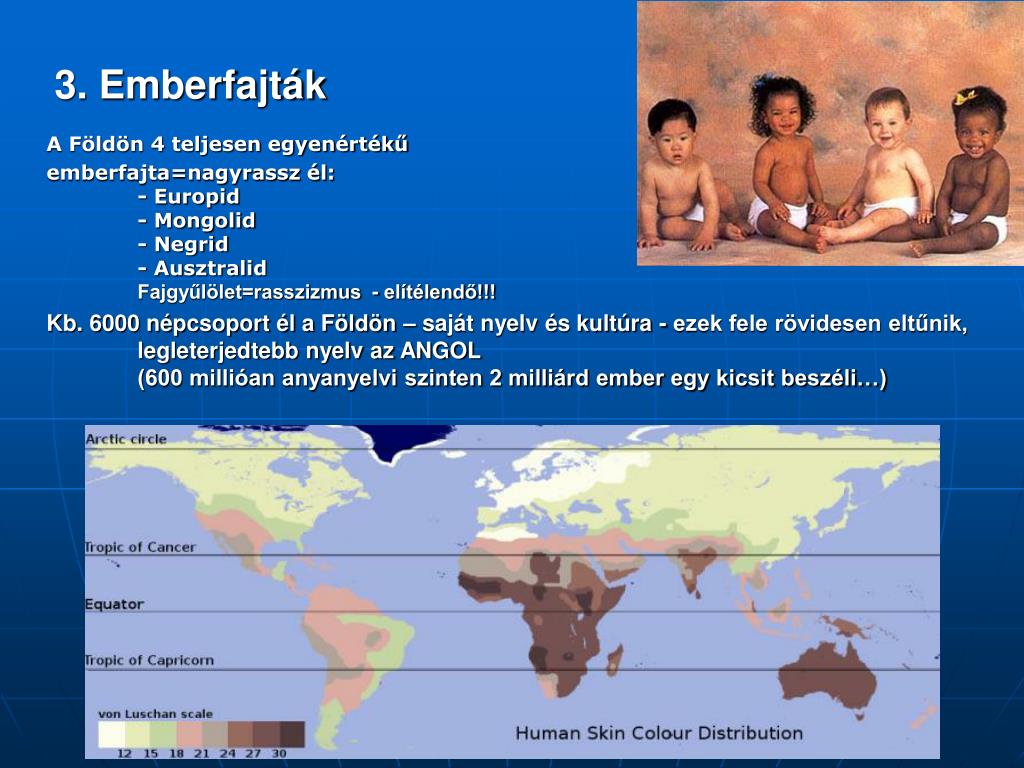 3. Emberfajták

A Földön 4 teljesen egyenértékű emberfajta=nagyrassz él:
- Europid
- Mongolid
- Negrid
- Ausztralid
Fajgyűlölet=rasszizmus - elítélendő!!!

Kb. 6000 népcsoport él a Földön – saját nyelv és kultúra - ezek fele rövidesen eltűnik, legleterjedtebb nyelv az ANGOL
(600 millióan anyanyelvi szinten 2 milliárd ember egy kicsit beszéli…)

Arctic circle
Tropic of Cancer
Equator
Tropic of Capricorn
von Luschan scale
12 15 18 21 24 27 30
Human Skin Colour Distribution